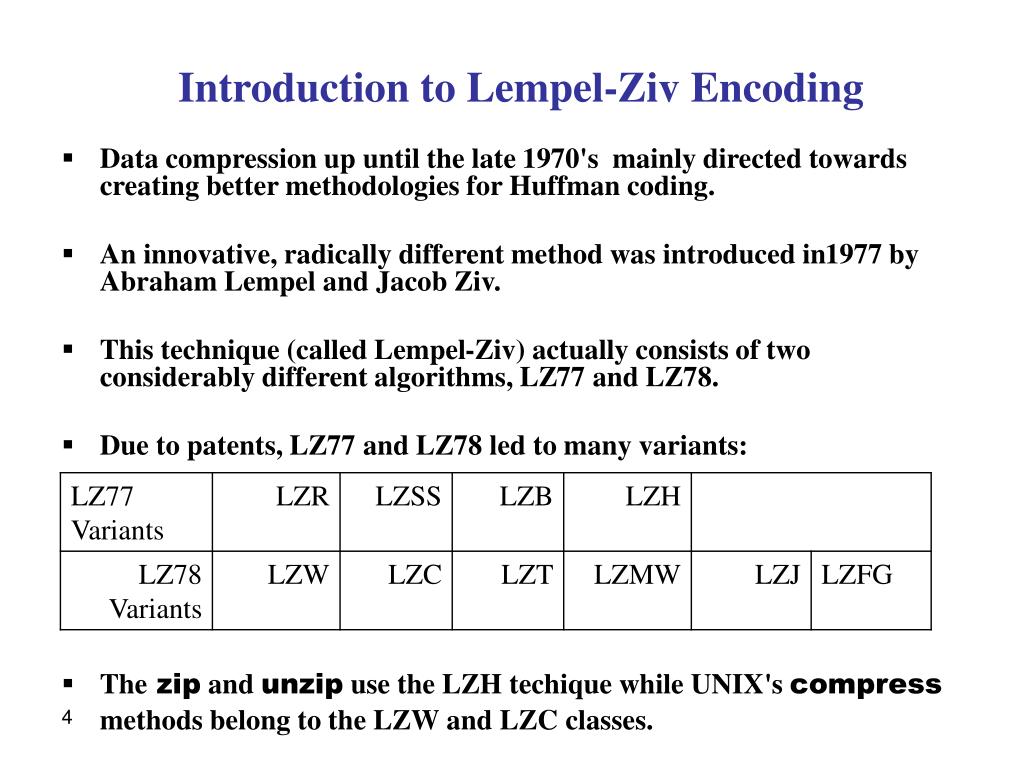 Introduction to Lempel-Ziv Encoding

▪ Data compression up until the late 1970's mainly directed towards creating better methodologies for Huffman coding.

▪ An innovative, radically different method was introduced in1977 by Abraham Lempel and Jacob Ziv.

▪ This technique (called Lempel-Ziv) actually consists of two considerably different algorithms, LZ77 and LZ78.

▪ Due to patents, LZ77 and LZ78 led to many variants:

| LZ77 Variants | LZR | LZSS | LZB | LZH | | |
|---|---|---|---|---|---|---|
| LZ78 Variants | LZW | LZC | LZT | LZMW | LZJ | LZFG |

▪ The zip and unzip use the LZH techique while UNIX's compress methods belong to the LZW and LZC classes.

4